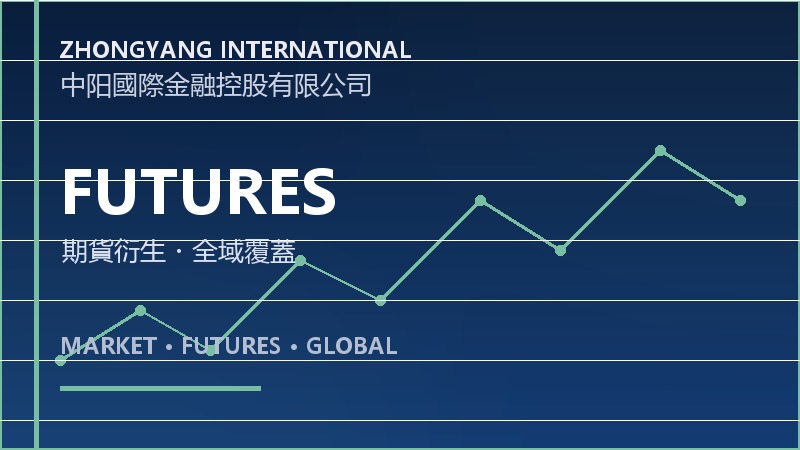 ZHONGYANG INTERNATIONAL
中阳國際金融控股有限公司

FUTURES
期貨衍生 · 全域覆蓋

MARKET • FUTURES • GLOBAL